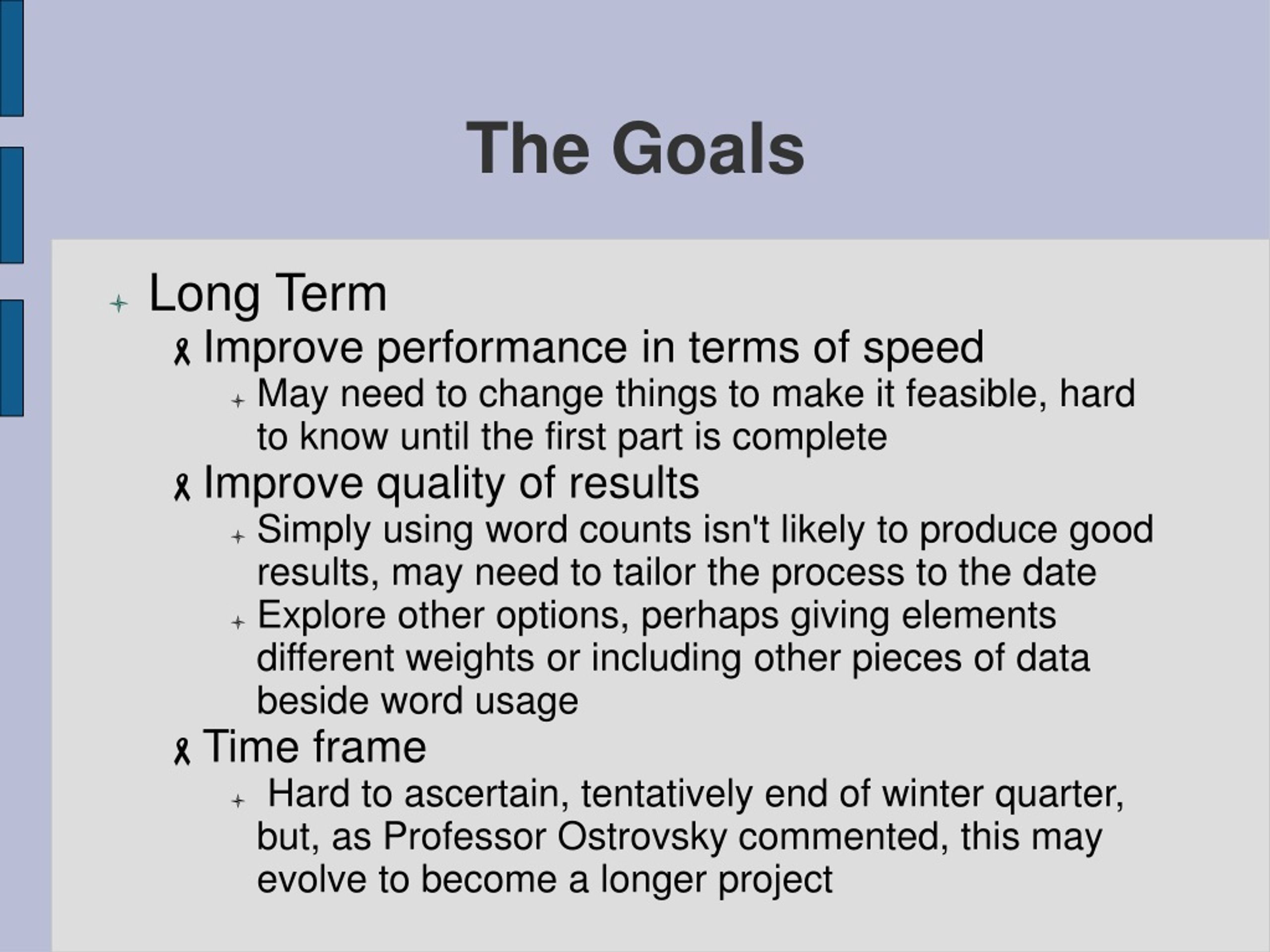 The Goals

Long Term

Improve performance in terms of speed

May need to change things to make it feasible, hard to know until the first part is complete

Improve quality of results

Simply using word counts isn't likely to produce good results, may need to tailor the process to the date

Explore other options, perhaps giving elements different weights or including other pieces of data beside word usage

Time frame

Hard to ascertain, tentatively end of winter quarter, but, as Professor Ostrovsky commented, this may evolve to become a longer project